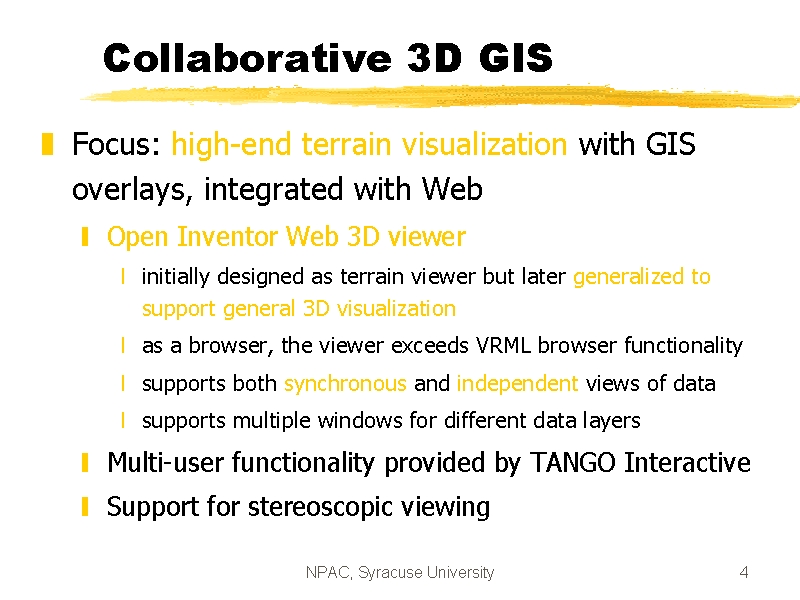 Collaborative 3D GIS

Focus: high-end terrain visualization with GIS overlays, integrated with Web

Open Inventor Web 3D viewer

initially designed as terrain viewer but later generalized to support general 3D visualization

as a browser, the viewer exceeds VRML browser functionality

supports both synchronous and independent views of data

supports multiple windows for different data layers

Multi-user functionality provided by TANGO Interactive

Support for stereoscopic viewing

NPAC, Syracuse University

4